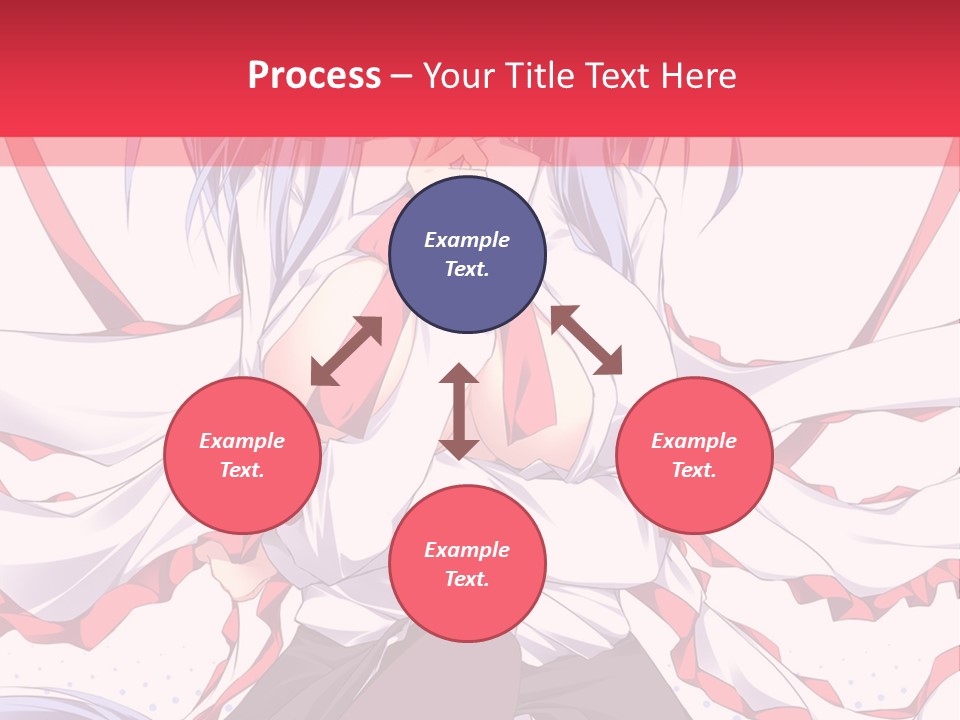 Process – Your Title Text Here

Example Text.

Example Text.

Example Text.

Example Text.